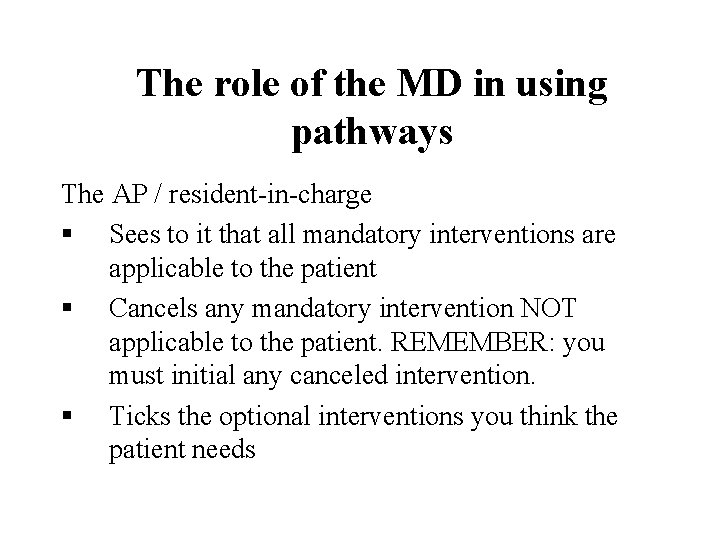 The role of the MD in using pathways

The AP / resident-in-charge

▪ Sees to it that all mandatory interventions are applicable to the patient

▪ Cancels any mandatory intervention NOT applicable to the patient. REMEMBER: you must initial any canceled intervention.

▪ Ticks the optional interventions you think the patient needs